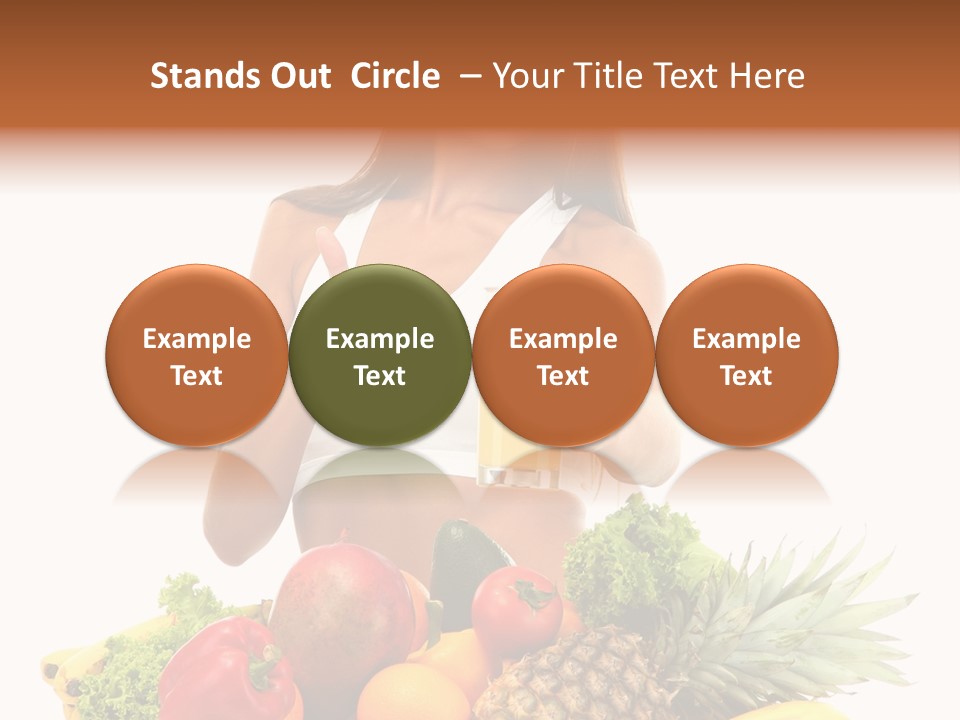 Stands Out Circle – Your Title Text Here

Example Text

Example Text

Example Text

Example Text